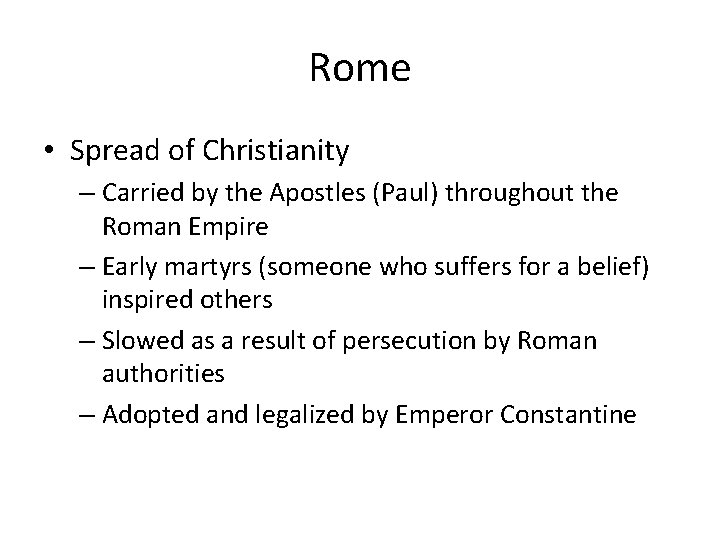 Rome

• Spread of Christianity
– Carried by the Apostles (Paul) throughout the Roman Empire
– Early martyrs (someone who suffers for a belief) inspired others
– Slowed as a result of persecution by Roman authorities
– Adopted and legalized by Emperor Constantine